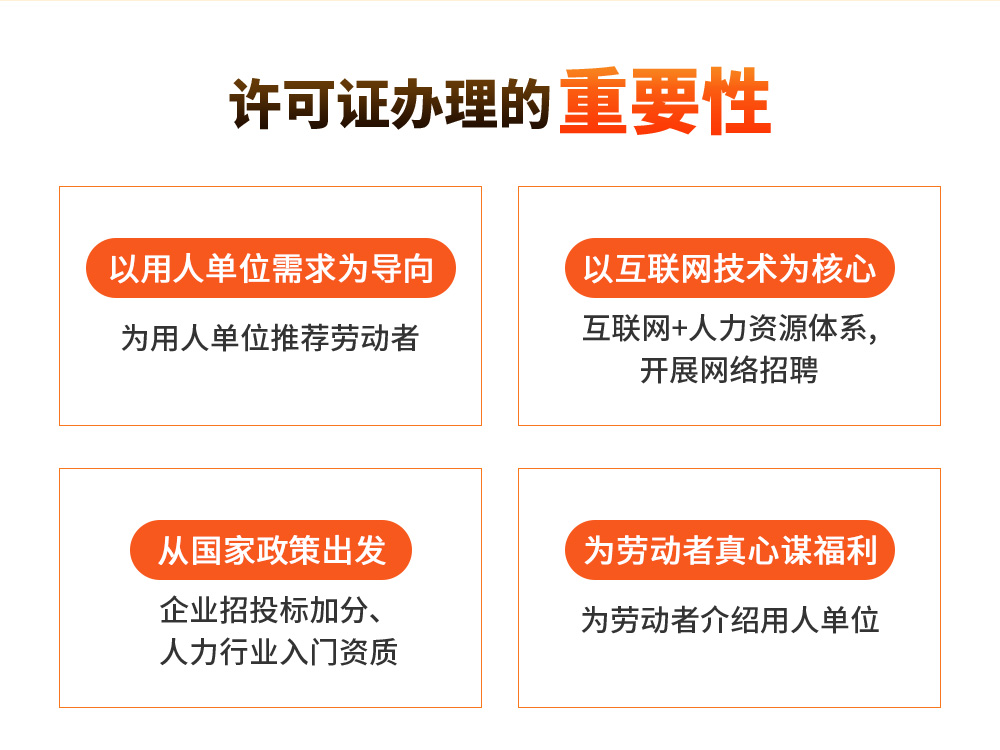 许可证办理的重要性

以用人单位需求为导向

为用人单位推荐劳动者

以互联网技术为核心

互联网+人力资源体系，开展网络招聘

从国家政策出发

企业招投标加分、人力行业入门资质

为劳动者真心谋福利

为劳动者介绍用人单位